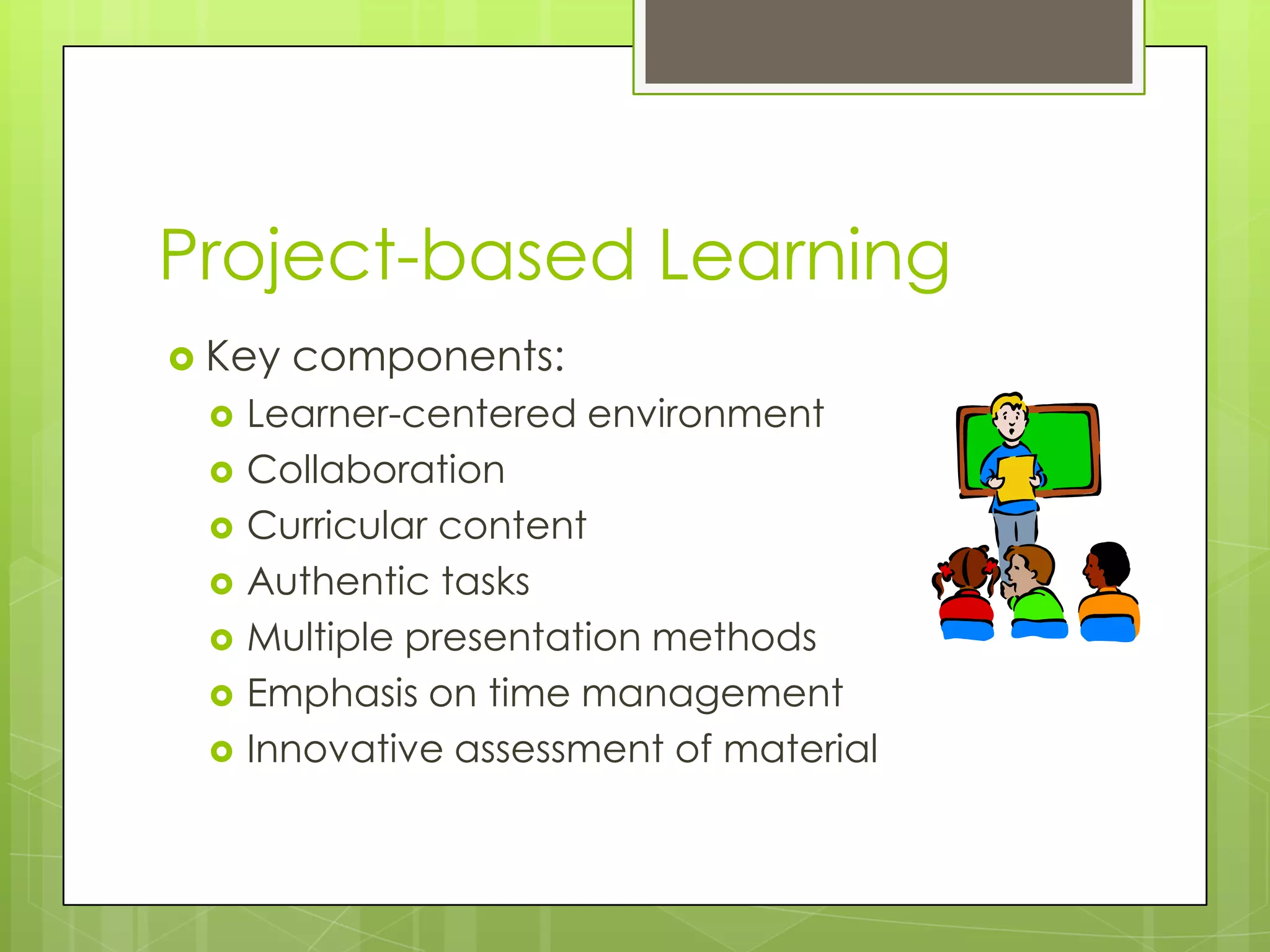 Project-based Learning

Key components:
Learner-centered environment
Collaboration
Curricular content
Authentic tasks
Multiple presentation methods
Emphasis on time management
Innovative assessment of material